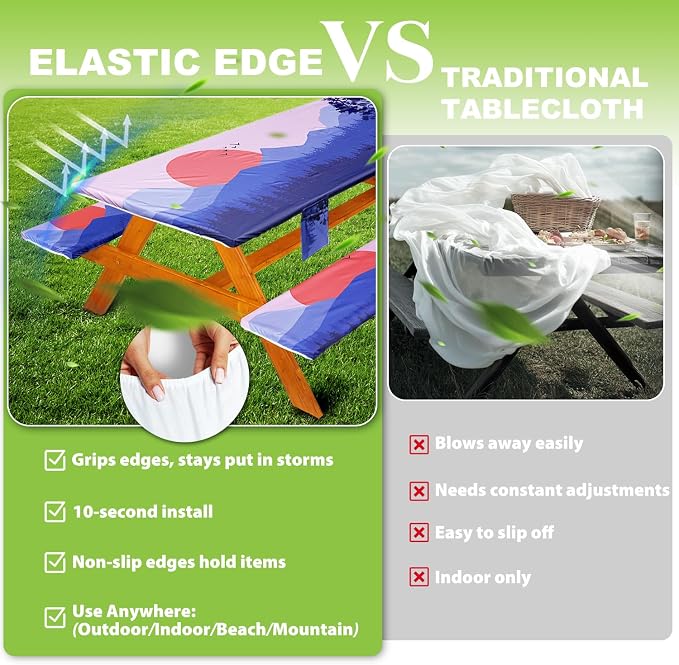 ELASTIC EDGE VS TRADITIONAL TABLECLOTH

Grips edges, stays put in storms

10-second install

Non-slip edges hold items

Use Anywhere: (Outdoor/Indoor/Beach/Mountain)

Blows away easily

Needs constant adjustments

Easy to slip off

Indoor only